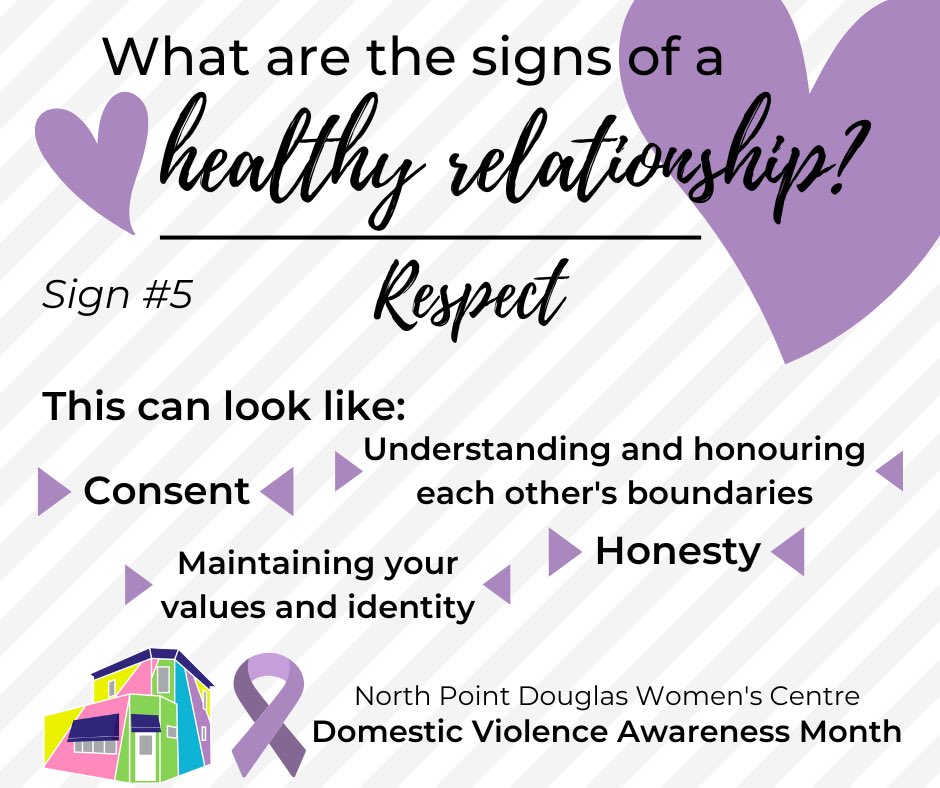 What are the signs of a healthy relationship?

Sign #5

Respect

This can look like:

Consent

Understanding and honouring each other's boundaries

Maintaining your values and identity

Honesty

North Point Douglas Women's Centre
Domestic Violence Awareness Month